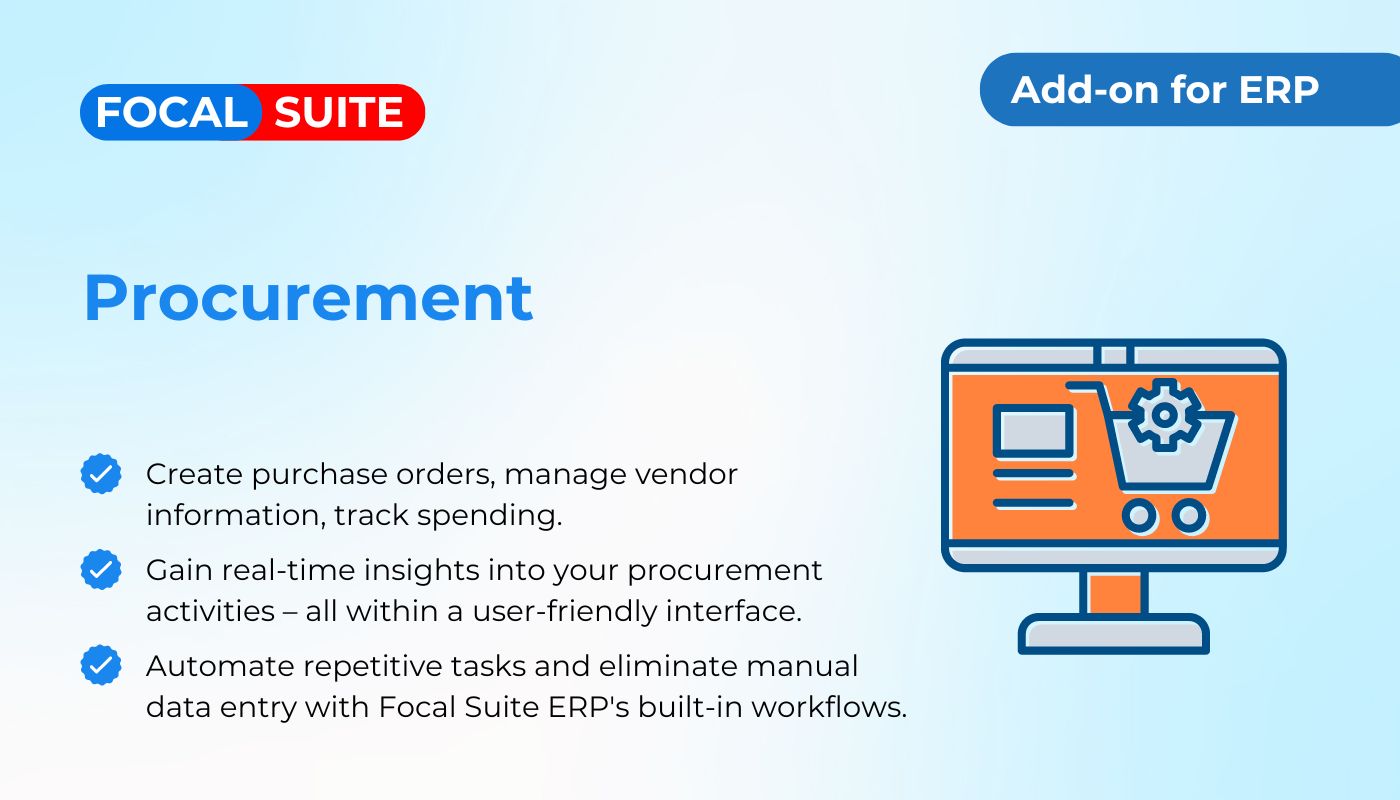 FOCAL SUITE

Add-on for ERP

Procurement

Create purchase orders, manage vendor information, track spending.

Gain real-time insights into your procurement activities – all within a user-friendly interface.

Automate repetitive tasks and eliminate manual data entry with Focal Suite ERP's built-in workflows.